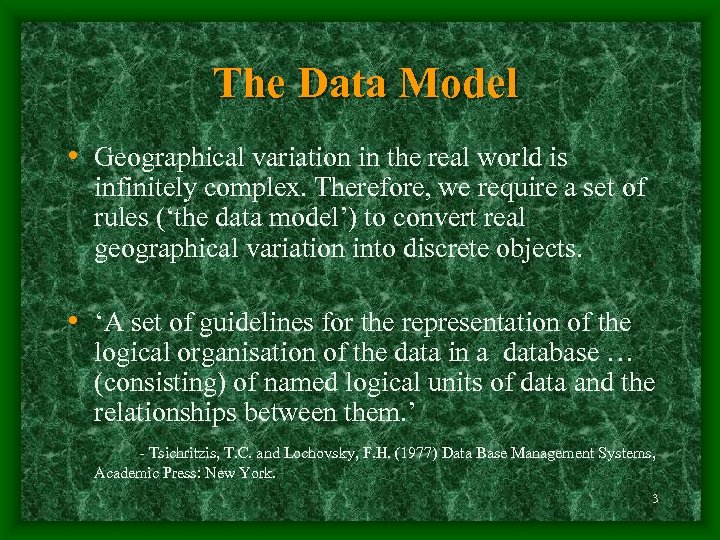 The Data Model

• Geographical variation in the real world is infinitely complex. Therefore, we require a set of rules ('the data model') to convert real geographical variation into discrete objects.

• 'A set of guidelines for the representation of the logical organisation of the data in a database … (consisting) of named logical units of data and the relationships between them.'

- Tsichritzis, T.C. and Lochovsky, F.H. (1977) Data Base Management Systems, Academic Press: New York.

3